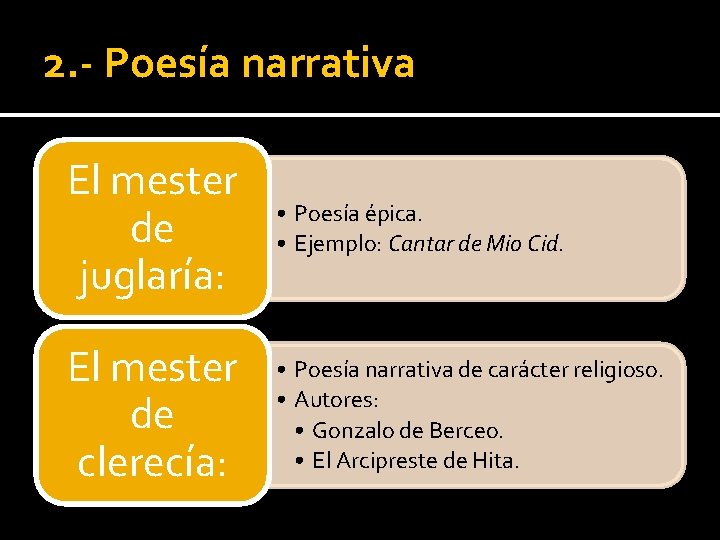 2.- Poesía narrativa

El mester de juglaría:

• Poesía épica.
• Ejemplo: Cantar de Mio Cid.

El mester de clerecía:

• Poesía narrativa de carácter religioso.
• Autores:
  • Gonzalo de Berceo.
  • El Arcipreste de Hita.